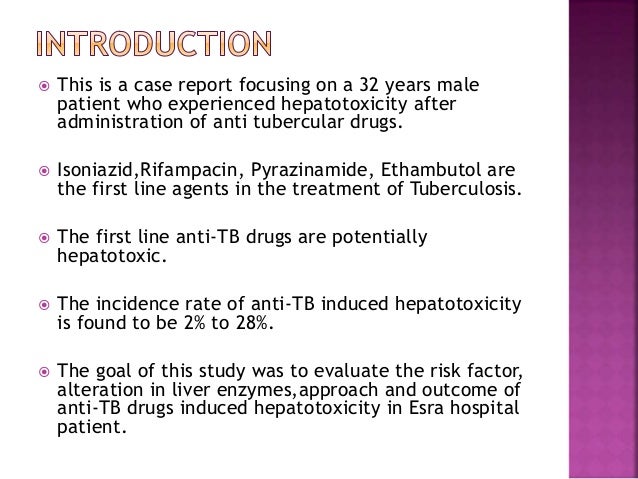 INTRODUCTION

This is a case report focusing on a 32 years male patient who experienced hepatotoxicity after administration of anti tubercular drugs.

Isoniazid,Rifampacin, Pyrazinamide, Ethambutol are the first line agents in the treatment of Tuberculosis.

The first line anti-TB drugs are potentially hepatotoxic.

The incidence rate of anti-TB induced hepatotoxicity is found to be 2% to 28%.

The goal of this study was to evaluate the risk factor, alteration in liver enzymes,approach and outcome of anti-TB drugs induced hepatotoxicity in Esra hospital patient.